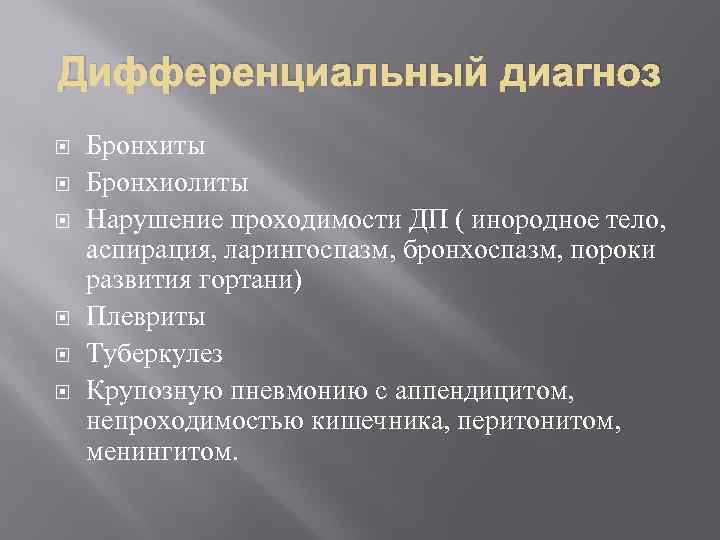 Дифференциальный диагноз

Бронхиты

Бронхиолиты

Нарушение проходимости ДП ( инородное тело, аспирация, ларингоспазм, бронхоспазм, пороки развития гортани)

Плевриты

Туберкулез

Крупозную пневмонию с аппендицитом, непроходимостью кишечника, перитонитом, менингитом.